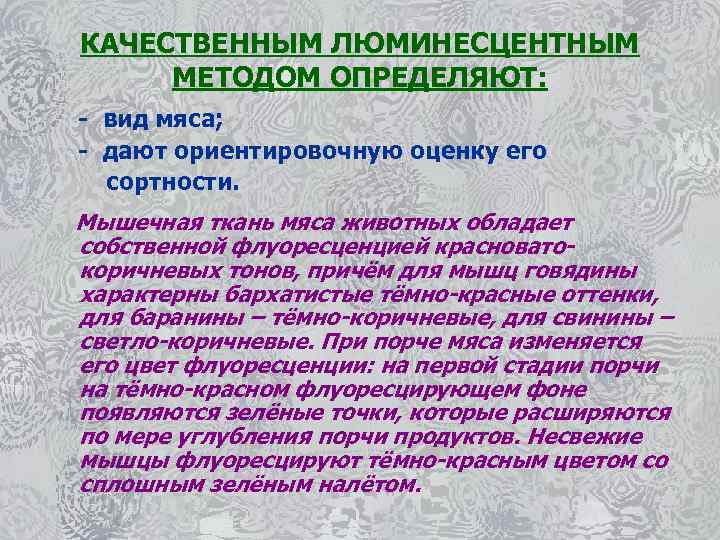 КАЧЕСТВЕННЫМ ЛЮМИНЕСЦЕНТНЫМ МЕТОДОМ ОПРЕДЕЛЯЮТ:

- вид мяса;
- дают ориентировочную оценку его сортности.

Мышечная ткань мяса животных обладает собственной флуоресценцией красновато-коричневых тонов, причём для мышц говядины характерны бархатистые тёмно-красные оттенки, для баранины – тёмно-коричневые, для свинины – светло-коричневые. При порче мяса изменяется его цвет флуоресценции: на первой стадии порчи на тёмно-красном флуоресцирующем фоне появляются зелёные точки, которые расширяются по мере углубления порчи продуктов. Несвежие мышцы флуоресцируют тёмно-красным цветом со сплошным зелёным налётом.